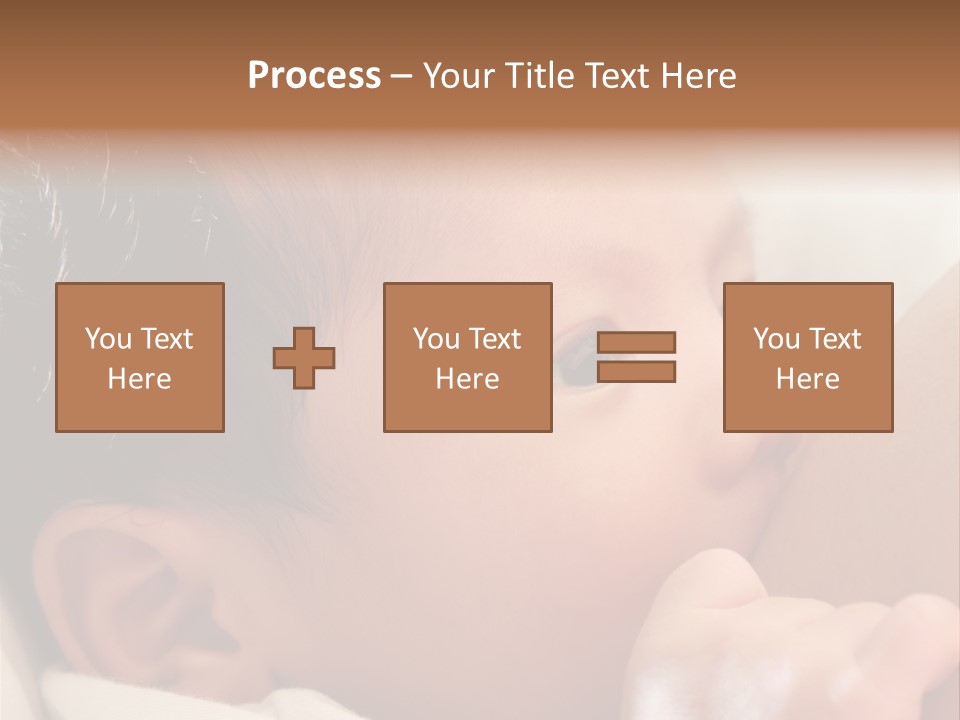 Process – Your Title Text Here

You Text Here

You Text Here

You Text Here